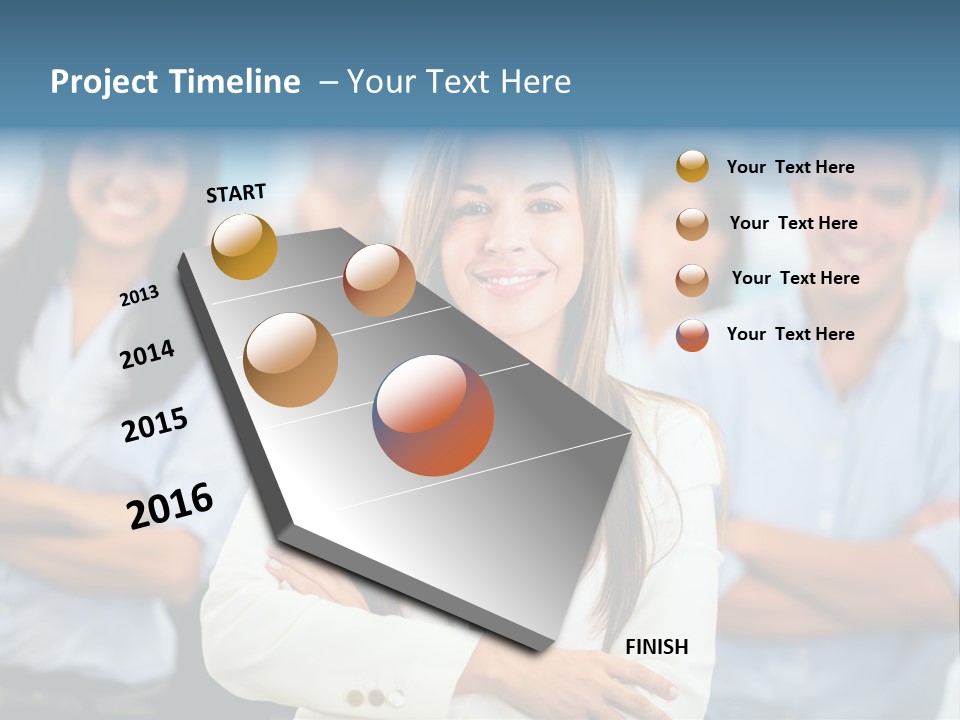 Project Timeline – Your Text Here

START

2013

2014

2015

2016

FINISH

Your Text Here

Your Text Here

Your Text Here

Your Text Here